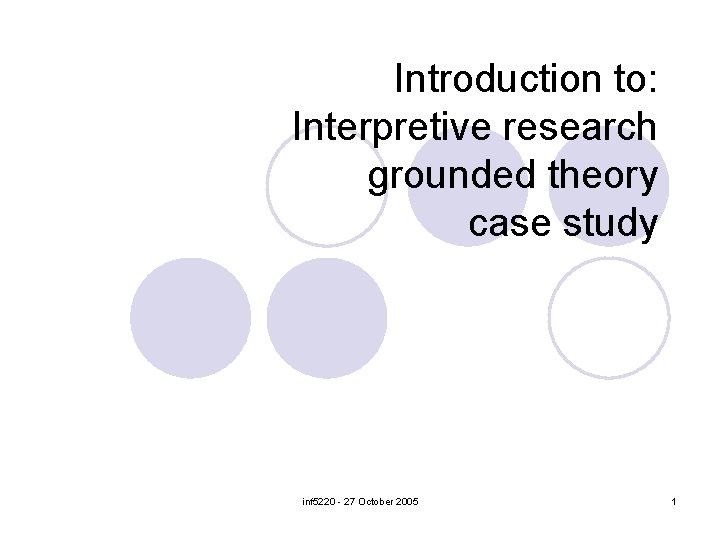 Introduction to:
Interpretive research
grounded theory
case study

inf5220 - 27 October 2005

1